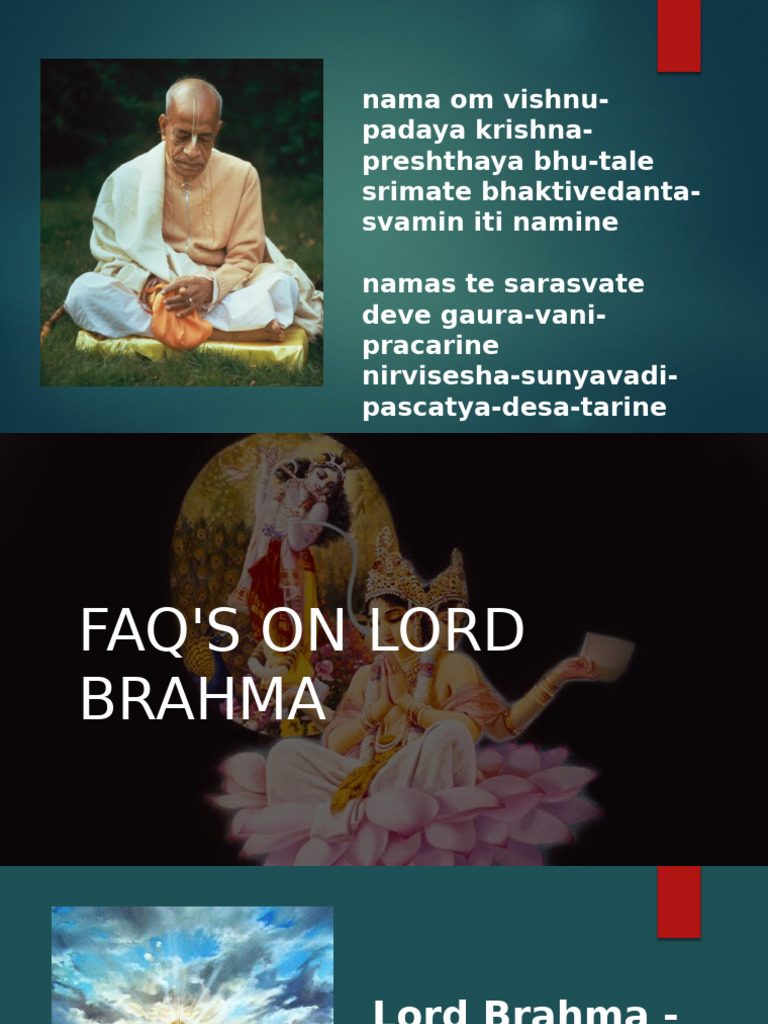 nama om vishnu-padaya krishna-preshthaya bhu-tale srimate bhaktivedanta-svamin iti namine

namas te sarasvate deve gaura-vani-pracarine nirvisesha-sunyavadi-pascatya-desa-tarine

FAQ'S ON LORD BRAHMA

Lord Brahma -